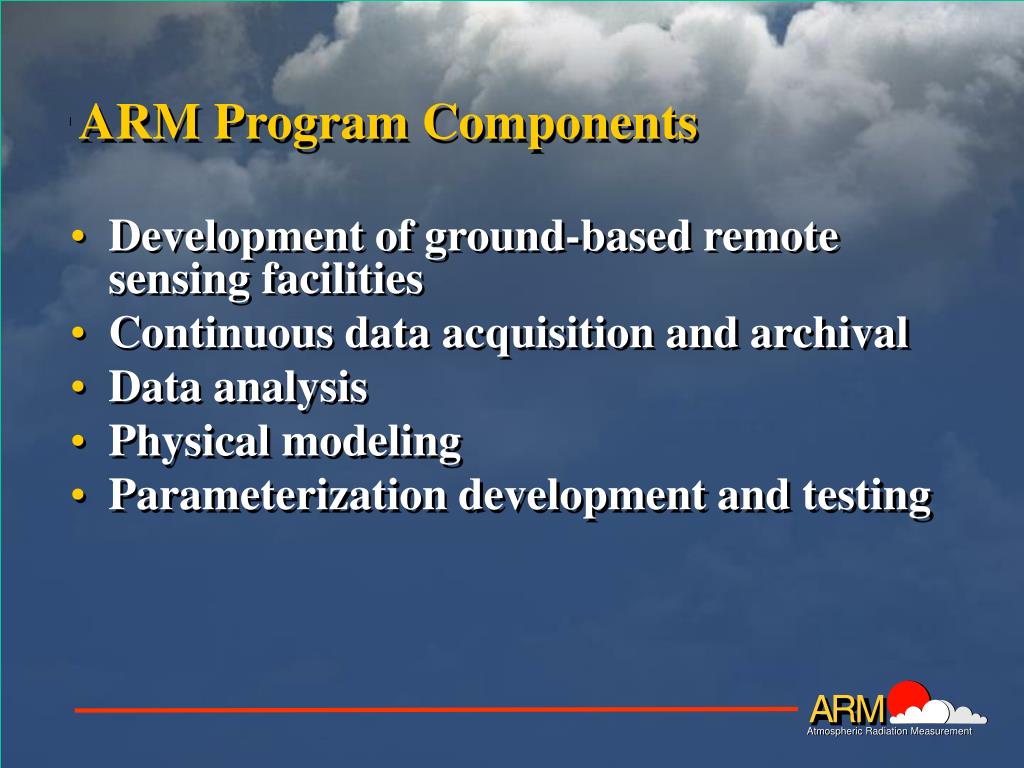 ARM Program Components

• Development of ground-based remote sensing facilities
• Continuous data acquisition and archival
• Data analysis
• Physical modeling
• Parameterization development and testing

ARM
Atmospheric Radiation Measurement